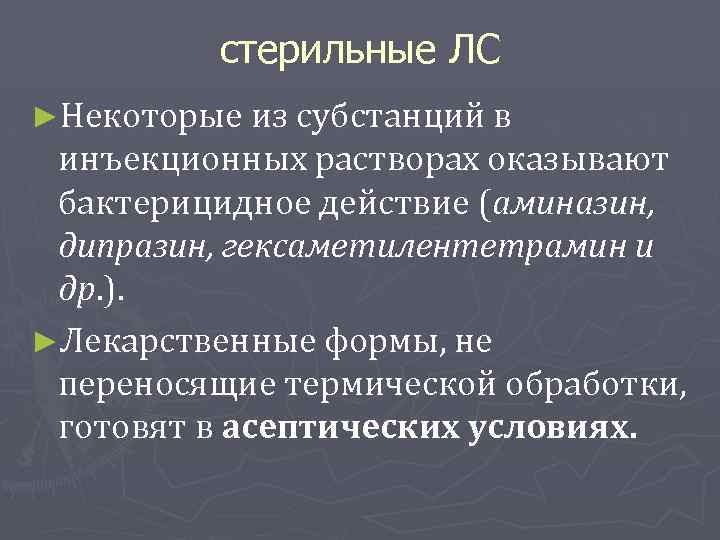 стерильные ЛС

►Некоторые из субстанций в инъекционных растворах оказывают бактерицидное действие (аминазин, дипразин, гексаметилентетрамин и др.).

►Лекарственные формы, не переносящие термической обработки, готовят в асептических условиях.